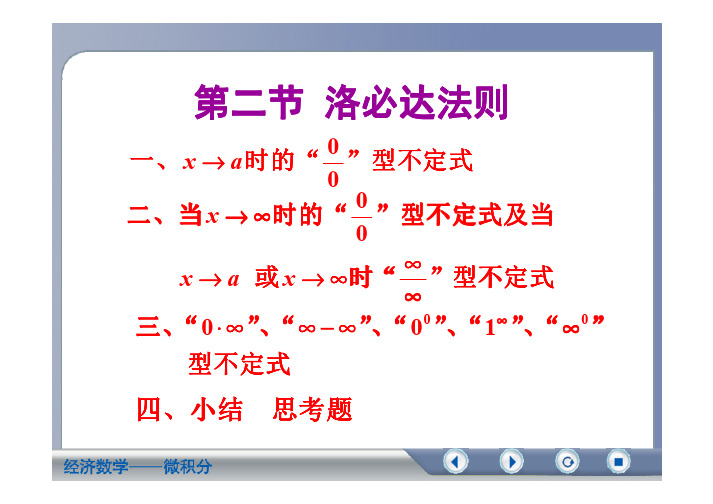 第二节 洛必达法则

一、$x \to a$时的“$\frac{0}{0}$”型不定式

二、当$x \to \infty$时的“$\frac{0}{0}$”型不定式及当

$x \to a$ 或$x \to \infty$时“$\frac{\infty}{\infty}$”型不定式

三、“$0 \cdot \infty$”、“$\infty - \infty$”、“$0^0$”、“$1^\infty$”、“$\infty^0$”型不定式

四、小结 思考题

经济数学——微积分